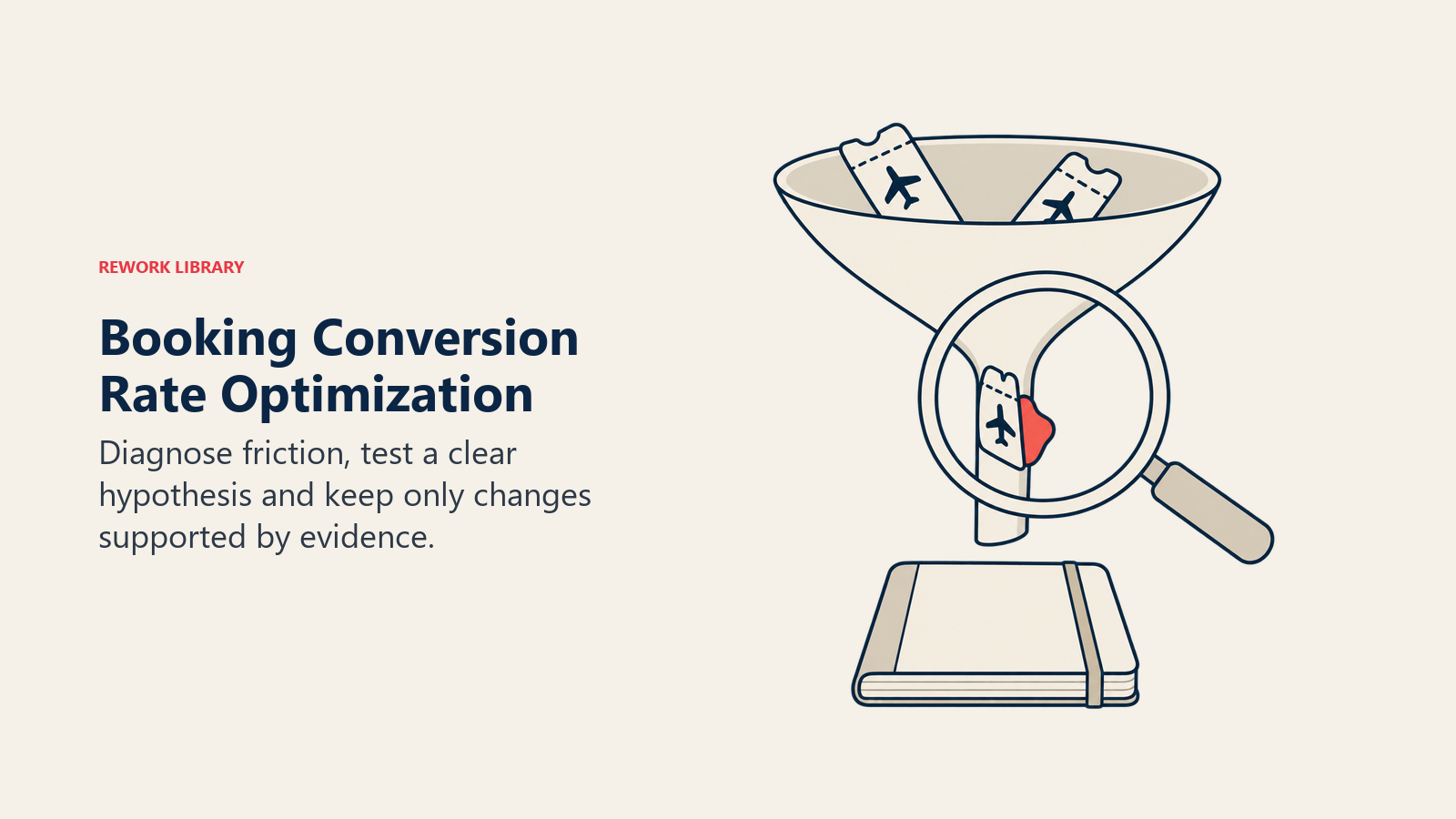 REWORK LIBRARY

Booking Conversion Rate Optimization

Diagnose friction, test a clear hypothesis and keep only changes supported by evidence.